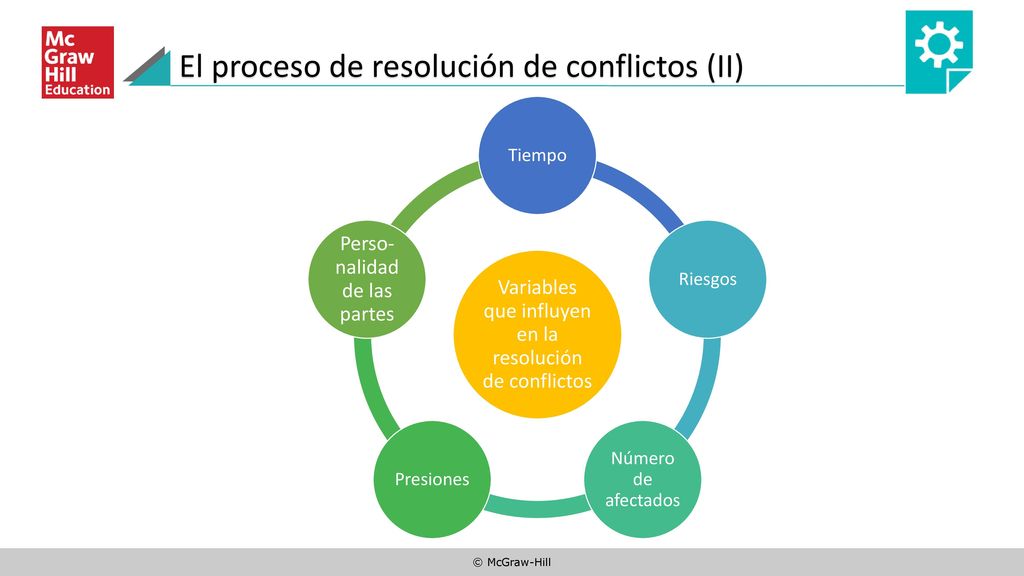 Mc Graw Hill Education

El proceso de resolución de conflictos (II)

Variables que influyen en la resolución de conflictos

Tiempo

Riesgos

Número de afectados

Presiones

Personalidad de las partes

© McGraw-Hill